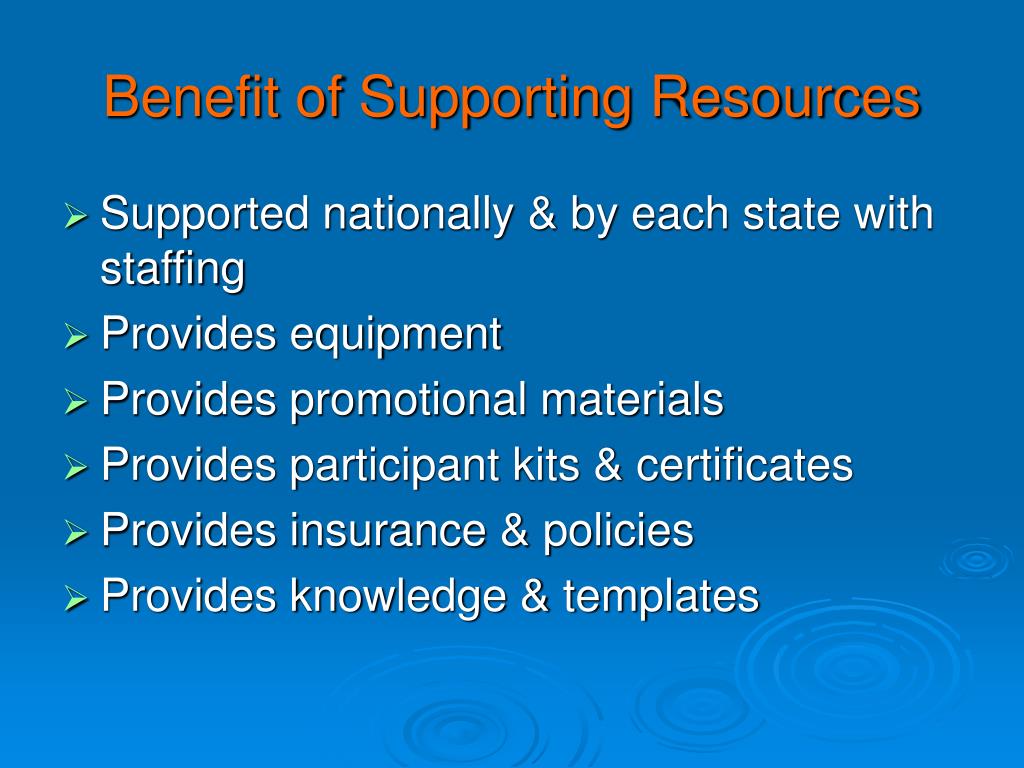 Benefit of Supporting Resources

➢ Supported nationally & by each state with staffing
➢ Provides equipment
➢ Provides promotional materials
➢ Provides participant kits & certificates
➢ Provides insurance & policies
➢ Provides knowledge & templates